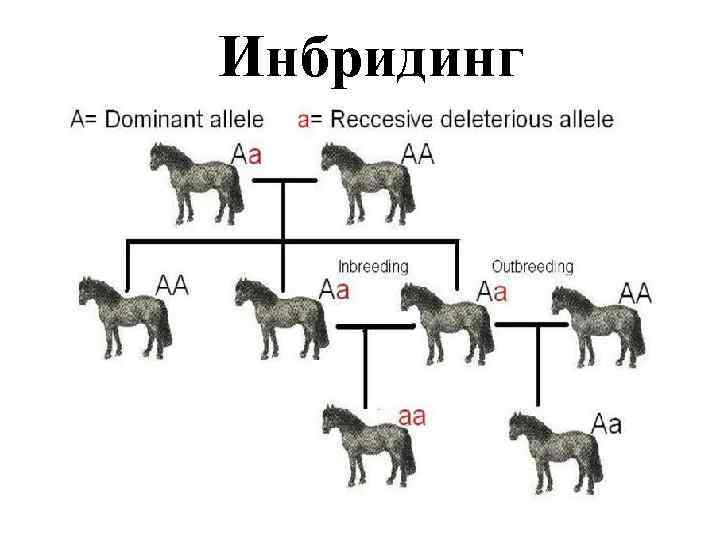 Инбридинг

A= Dominant allele a= Reccesive deleterious allele

Aa AA

Inbreeding Outbreeding

AA Aa Aa AA

aa Aa